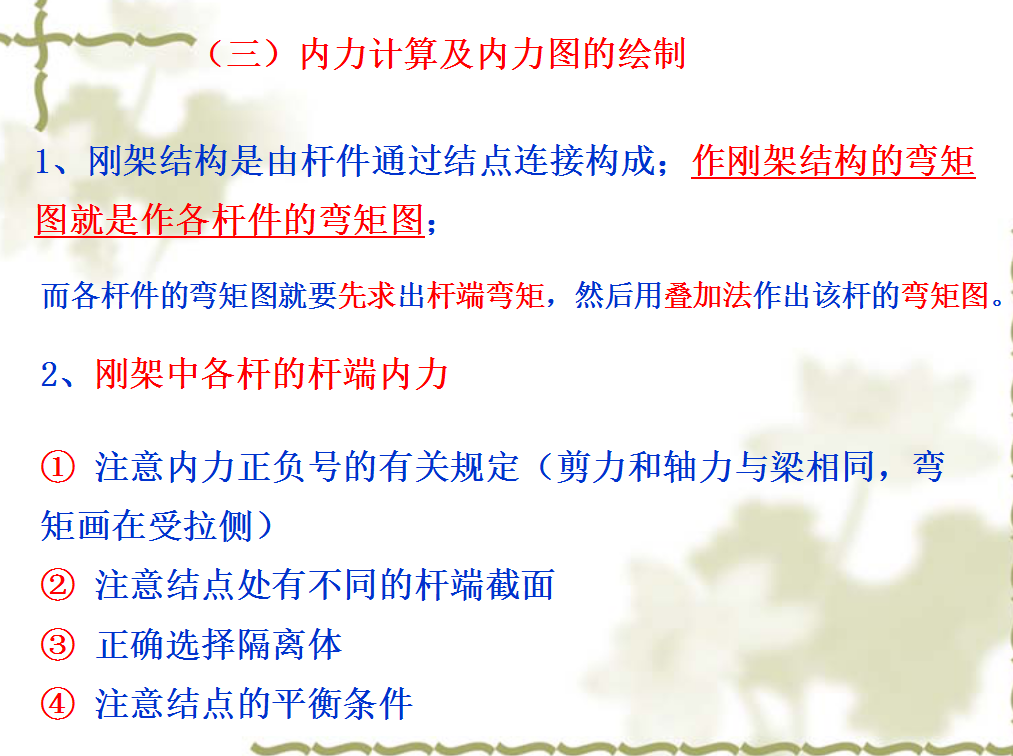 （三）内力计算及内力图的绘制

1、刚架结构是由杆件通过结点连接构成；作刚架结构的弯矩图就是作各杆件的弯矩图；

而各杆件的弯矩图就要先求出杆端弯矩，然后用叠加法作出该杆的弯矩图。

2、刚架中各杆的杆端内力

① 注意内力正负号的有关规定（剪力和轴力与梁相同，弯矩画在受拉侧）
② 注意结点处有不同的杆端截面
③ 正确选择隔离体
④ 注意结点的平衡条件